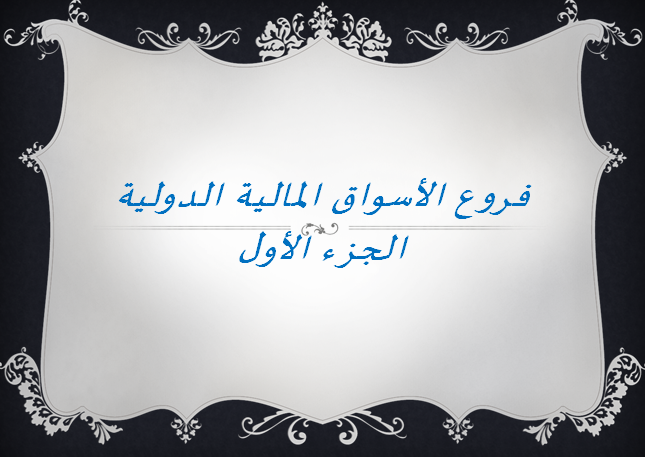 فروع الأسواق المالية الدولية

الجزء الأول